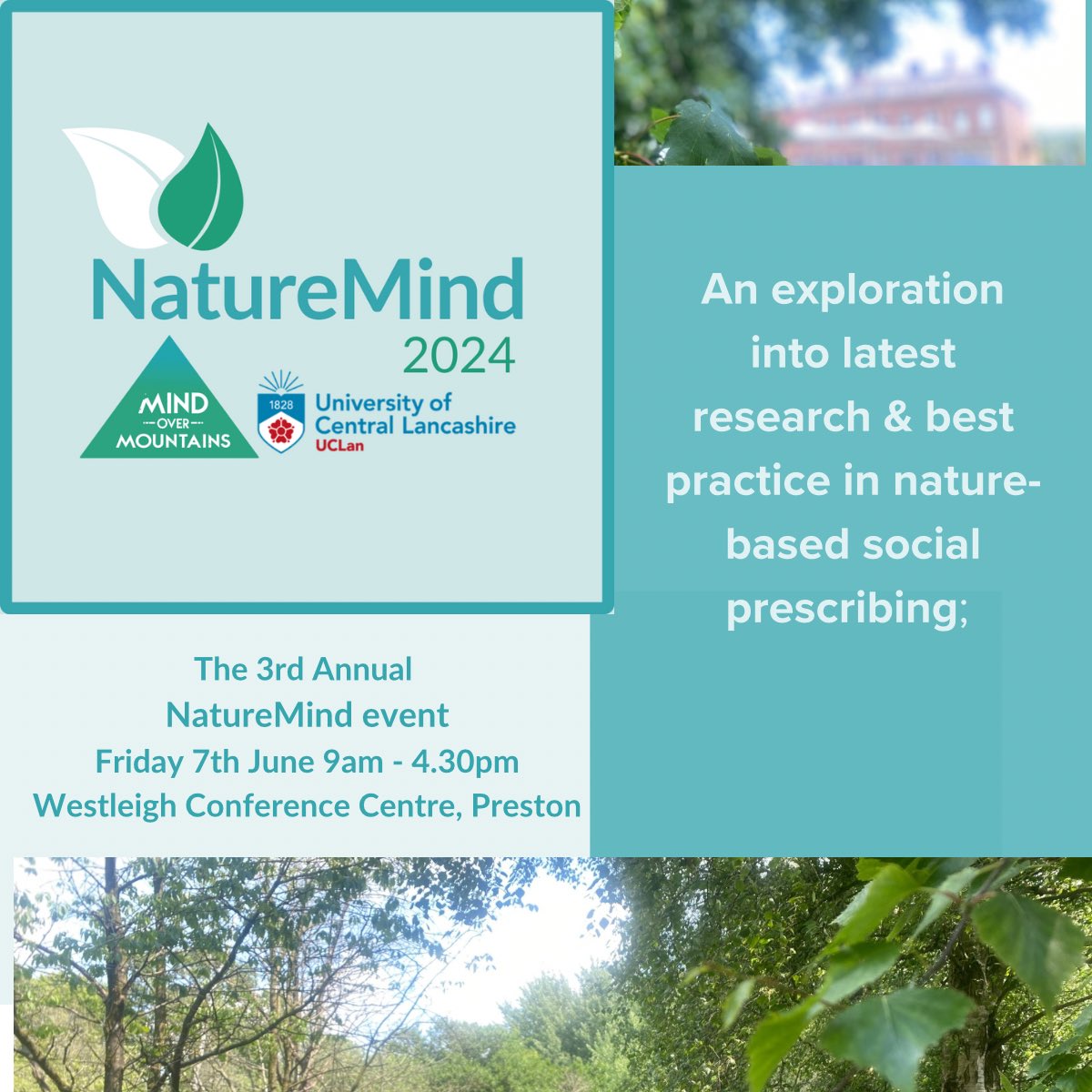 NatureMind
2024

MIND
OVER
MOUNTAINS

1828
University of
Central Lancashire
UCLan

An exploration into latest research & best practice in nature-based social prescribing;

The 3rd Annual
NatureMind event
Friday 7th June 9am - 4.30pm
Westleigh Conference Centre, Preston